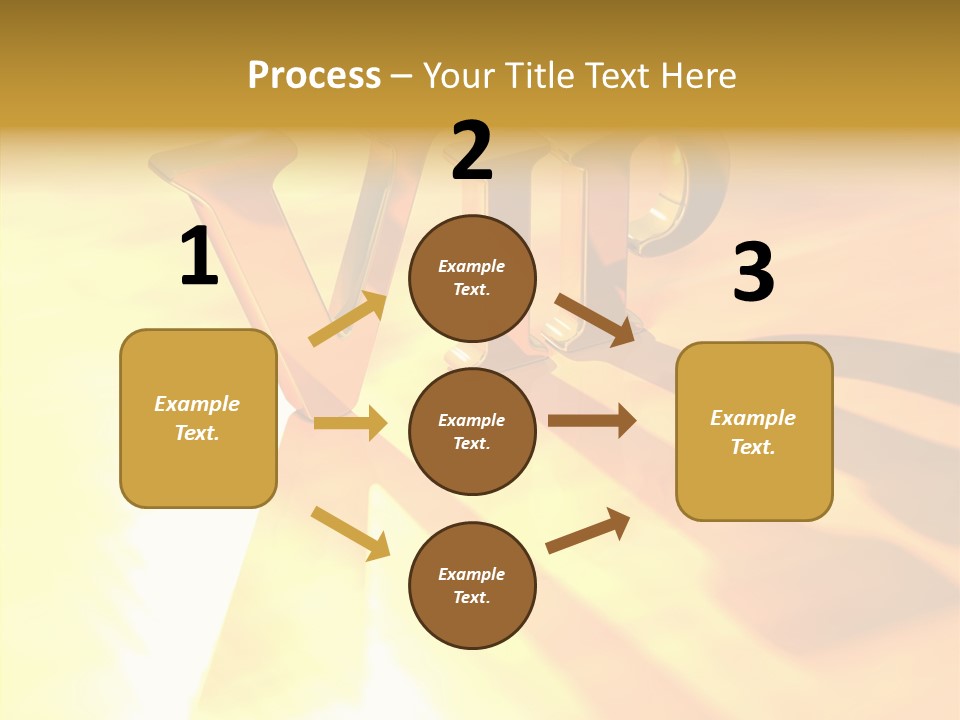 Process – Your Title Text Here

1

Example Text.

2

Example Text.

Example Text.

Example Text.

3

Example Text.